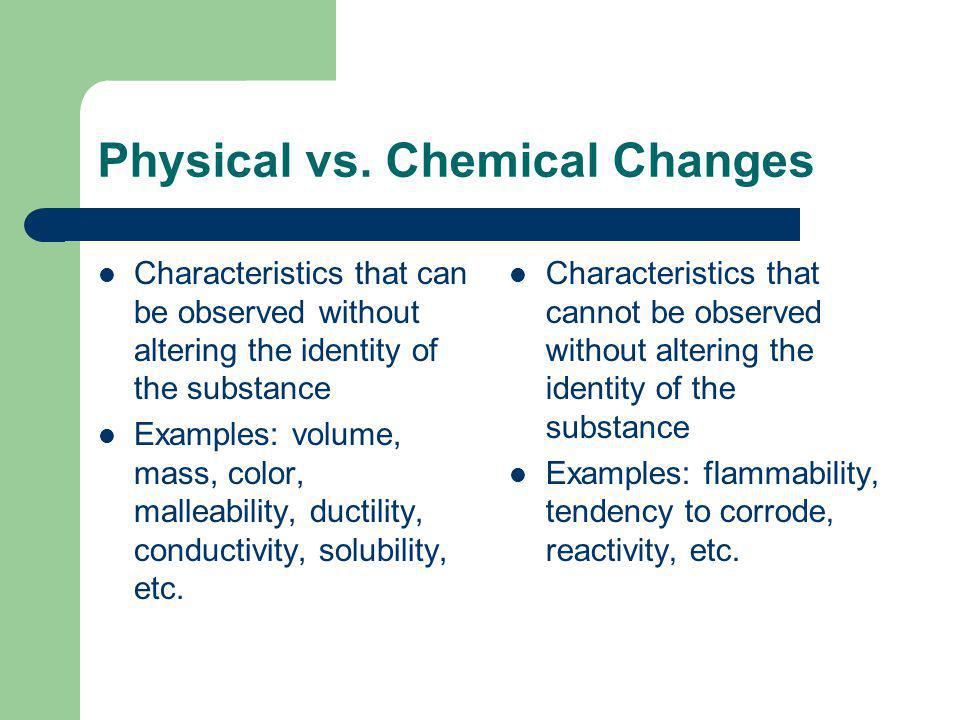 Physical vs. Chemical Changes

- Characteristics that can be observed without altering the identity of the substance
- Examples: volume, mass, color, malleability, ductility, conductivity, solubility, etc.

- Characteristics that cannot be observed without altering the identity of the substance
- Examples: flammability, tendency to corrode, reactivity, etc.